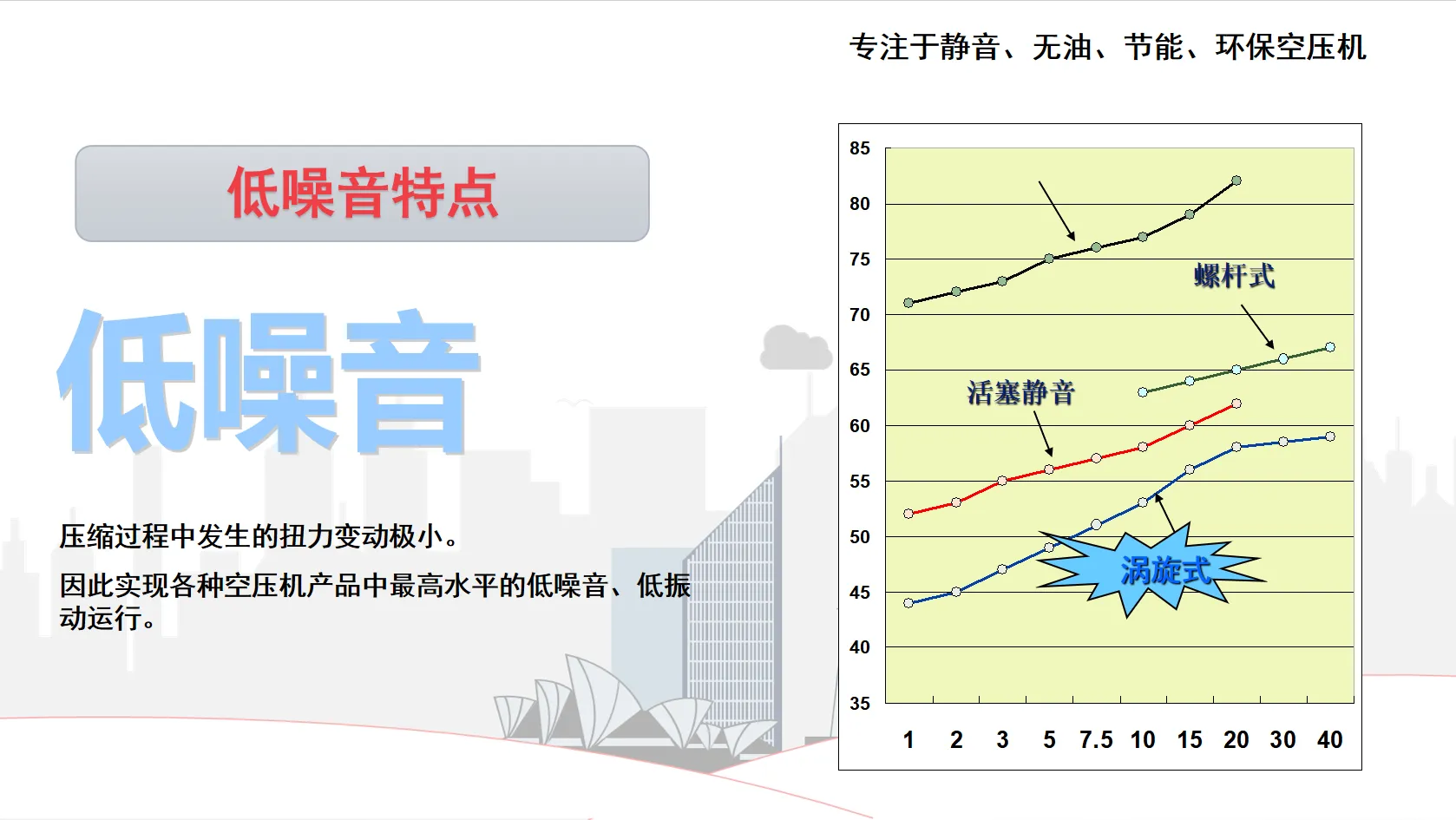 专注于静音、无油、节能、环保空压机

低噪音特点

低噪音

压缩过程中发生的扭力变动极小。

因此实现各种空压机产品中最高水平的低噪音、低振动运行。

85
80
75
70
65
60
55
50
45
40
35

螺杆式

活塞静音

涡旋式

1 2 3 5 7.5 10 15 20 30 40